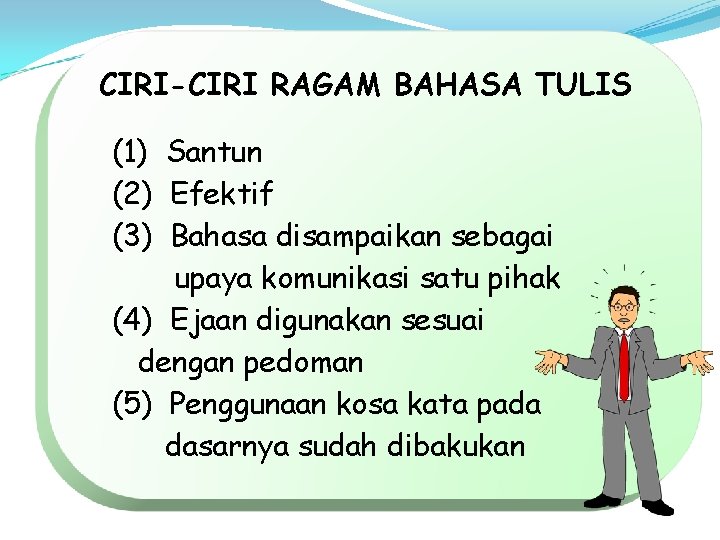 CIRI-CIRI RAGAM BAHASA TULIS

(1) Santun
(2) Efektif
(3) Bahasa disampaikan sebagai upaya komunikasi satu pihak
(4) Ejaan digunakan sesuai dengan pedoman
(5) Penggunaan kosa kata pada dasarnya sudah dibakukan